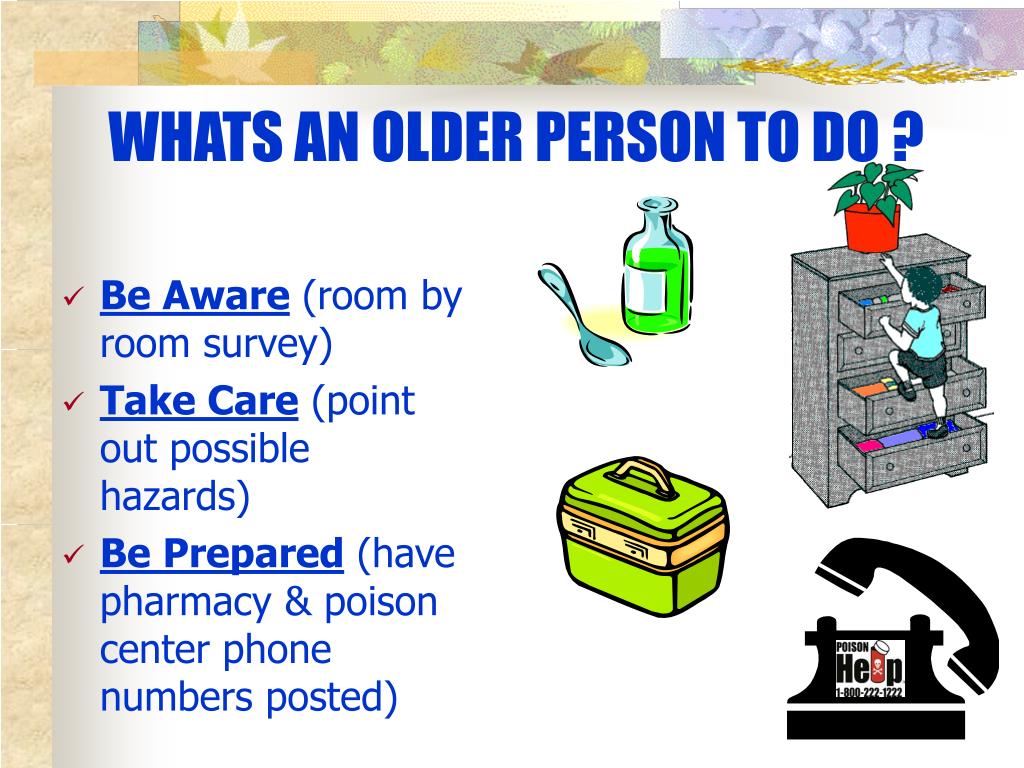 WHATS AN OLDER PERSON TO DO ?

✓ Be Aware (room by room survey)
✓ Take Care (point out possible hazards)
✓ Be Prepared (have pharmacy & poison center phone numbers posted)

POISON
Help
1-800-222-1222